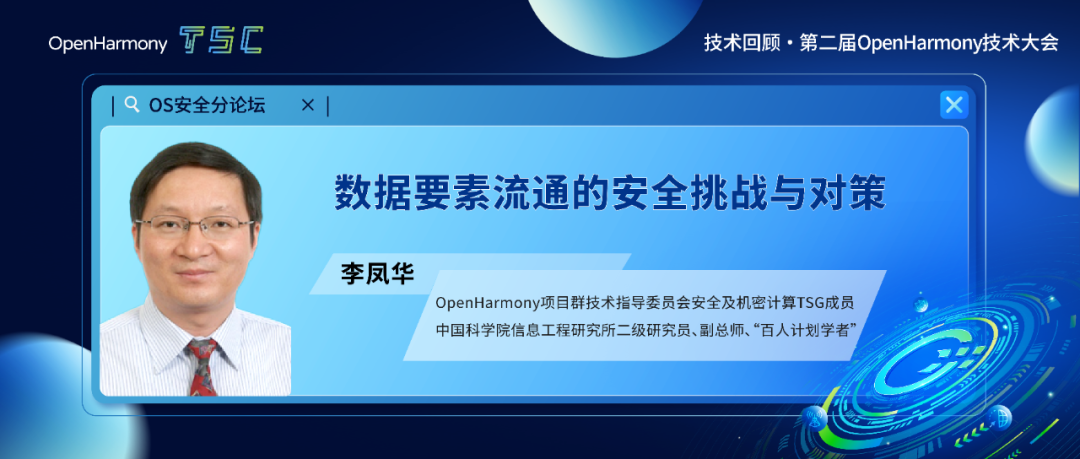 OpenHarmony TSC

技术回顾・第二届OpenHarmony技术大会

OS安全分论坛

数据要素流通的安全挑战与对策

李凤华

OpenHarmony项目群技术指导委员会安全及机密计算TSG成员

中国科学院信息工程研究所二级研究员、副总师、“百人计划学者”